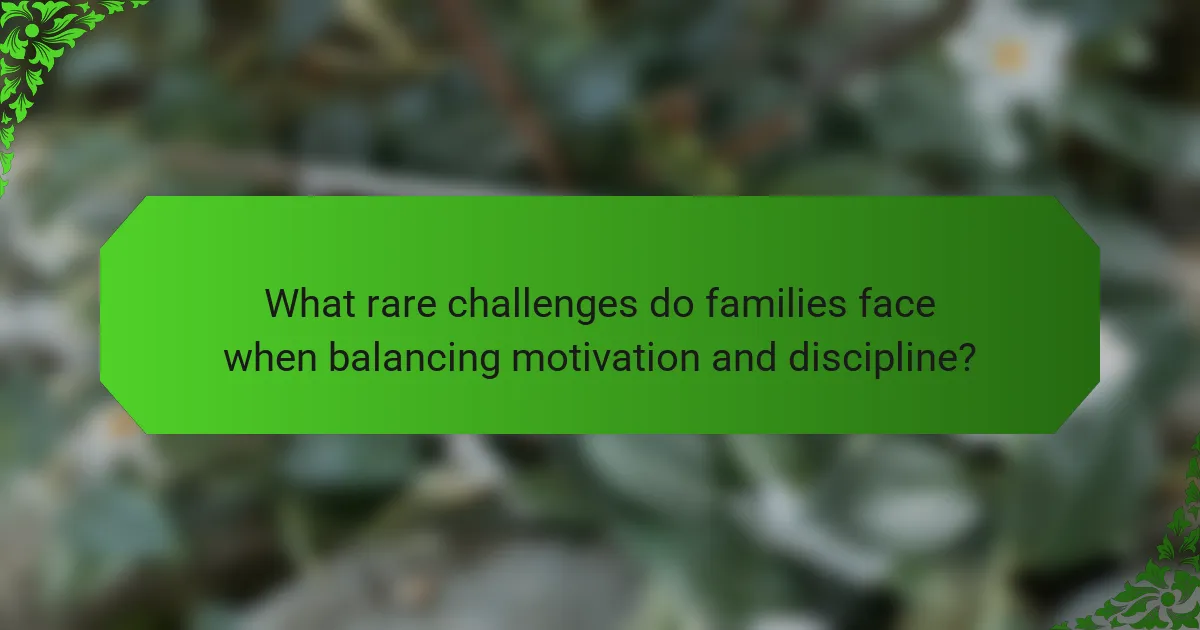 What rare challenges do families face when balancing motivation and discipline?